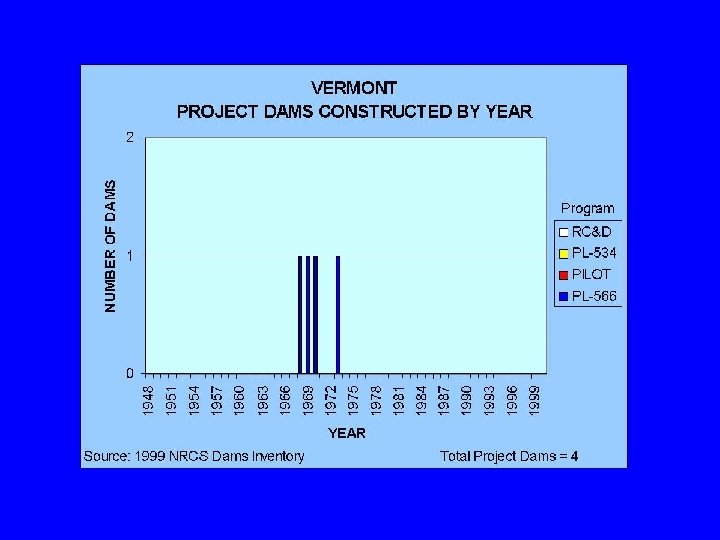 VERMONT
PROJECT DAMS CONSTRUCTED BY YEAR

NUMBER OF DAMS

2
1
0

1948
1951
1954
1957
1960
1963
1966
1969
1972
1975
1978
1981
1984
1987
1990
1993
1996
1999

YEAR

Program
RC&D
PL-534
PILOT
PL-566

Source: 1999 NRCS Dams Inventory

Total Project Dams = 4